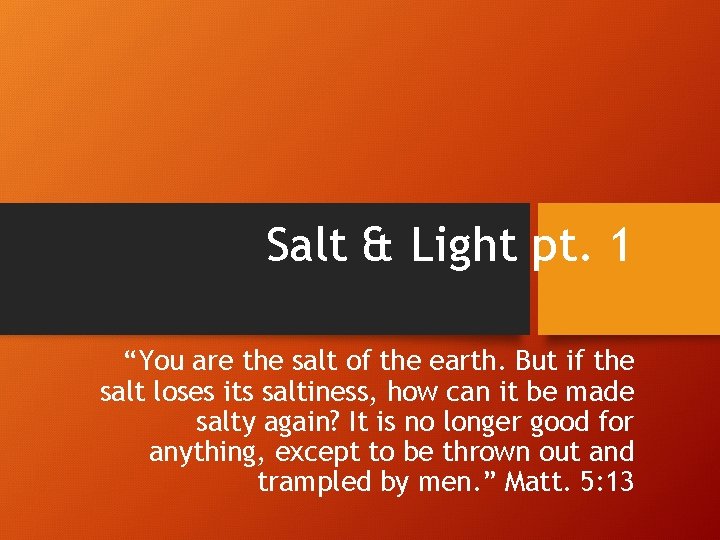 Salt & Light pt. 1

“You are the salt of the earth. But if the salt loses its saltiness, how can it be made salty again? It is no longer good for anything, except to be thrown out and trampled by men.” Matt. 5:13